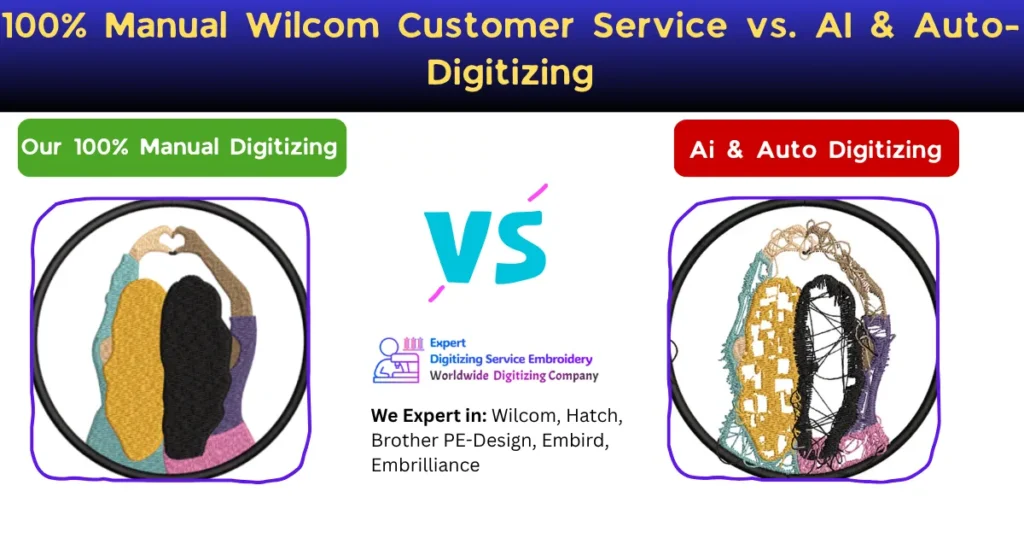 100% Manual Wilcom Customer Service vs. AI & Auto-Digitizing

Our 100% Manual Digitizing

Ai & Auto Digitizing

VS

Expert
Digitizing Service Embroidery
Worldwide Digitizing Company

We Expert in: Wilcom, Hatch, Brother PE-Design, Embird, Embrilliance